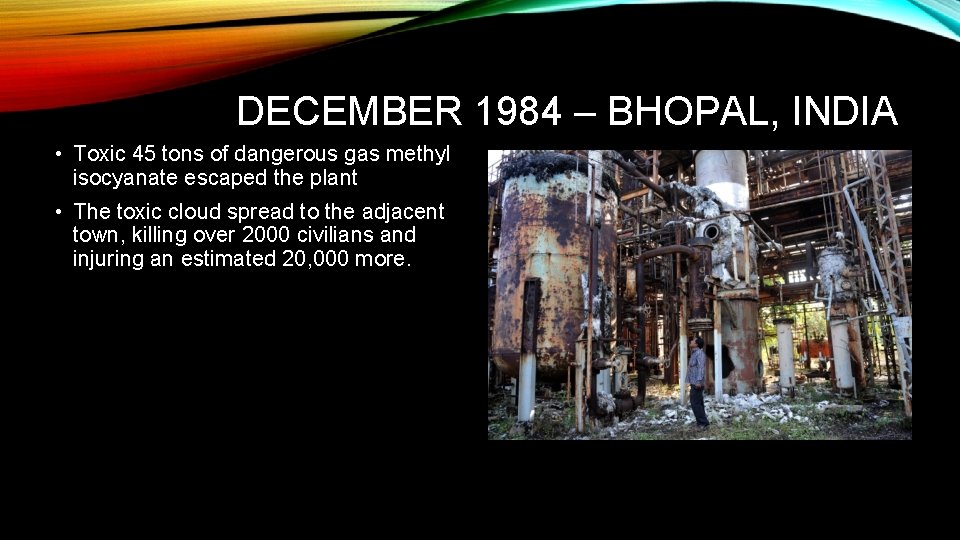 DECEMBER 1984 – BHOPAL, INDIA

• Toxic 45 tons of dangerous gas methyl isocyanate escaped the plant

• The toxic cloud spread to the adjacent town, killing over 2000 civilians and injuring an estimated 20,000 more.